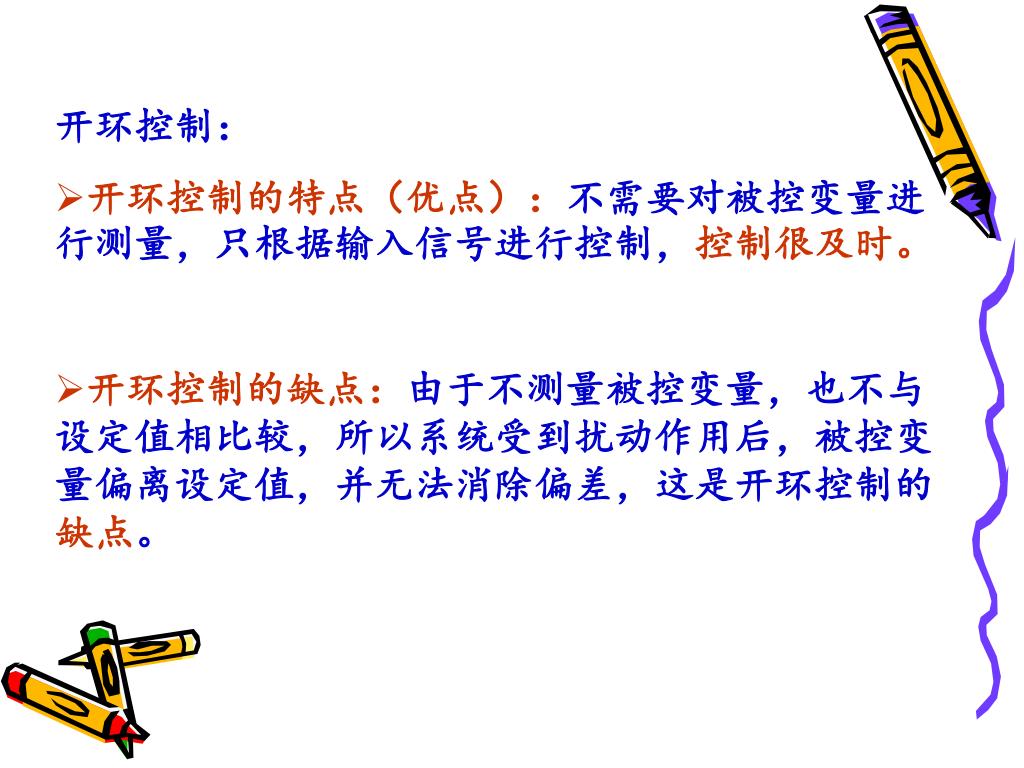 开环控制：

➢开环控制的特点（优点）：不需要对被控变量进行测量，只根据输入信号进行控制，控制很及时。

➢开环控制的缺点：由于不测量被控变量，也不与设定值相比较，所以系统受到扰动作用后，被控变量偏离设定值，并无法消除偏差，这是开环控制的缺点。